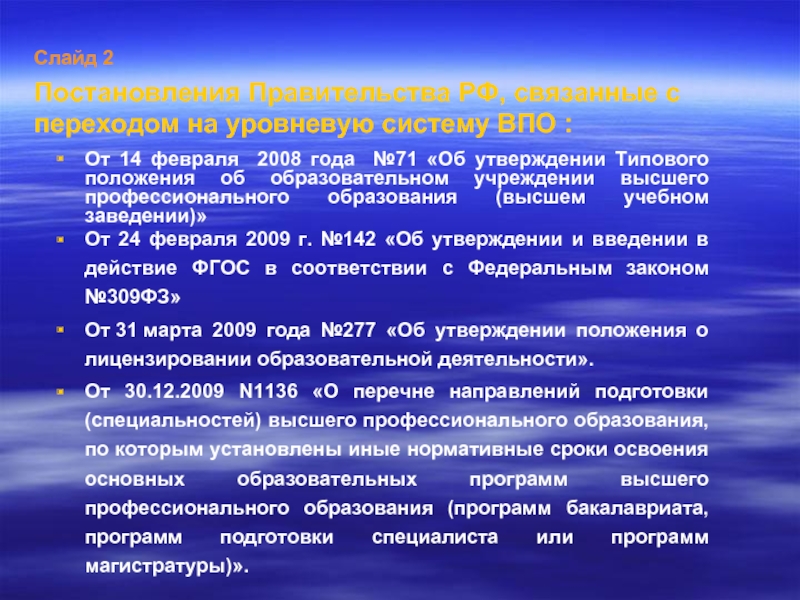 Слайд 2

Постановления Правительства РФ, связанные с переходом на уровневую систему ВПО :

От 14 февраля 2008 года №71 «Об утверждении Типового положения об образовательном учреждении высшего профессионального образования (высшем учебном заведении)»

От 24 февраля 2009 г. №142 «Об утверждении и введении в действие ФГОС в соответствии с Федеральным законом №309ФЗ»

От 31 марта 2009 года №277 «Об утверждении положения о лицензировании образовательной деятельности».

От 30.12.2009 N1136 «О перечне направлений подготовки (специальностей) высшего профессионального образования, по которым установлены иные нормативные сроки освоения основных образовательных программ высшего профессионального образования (программ бакалавриата, программ подготовки специалиста или программ магистратуры)».